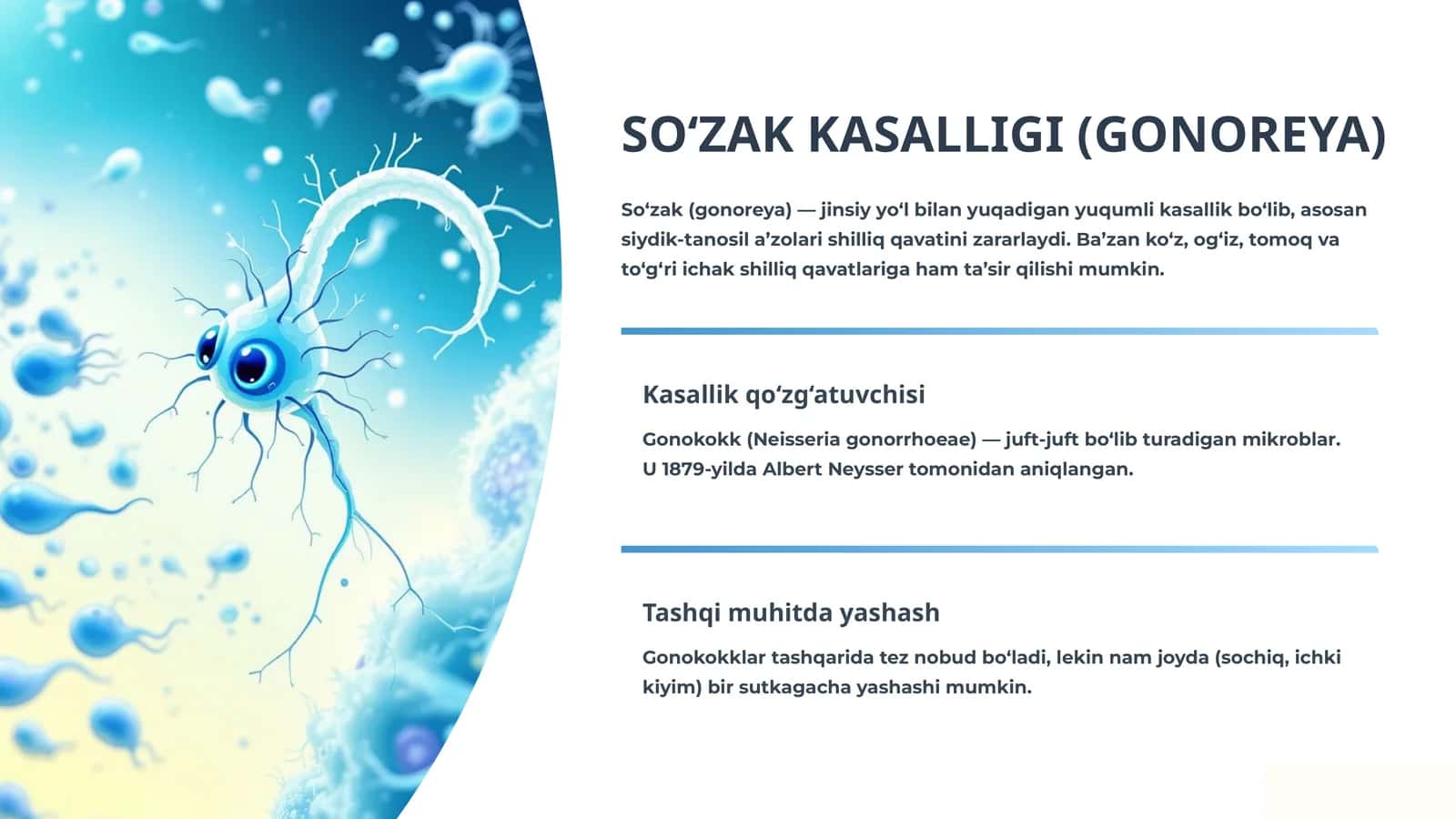 SO‘ZAK KASALLIGI (GONOREYA)

So‘zak (gonoreya) — jinsiy yo‘l bilan yuqadigan yuqumli kasallik bo‘lib, asosan siydik-tanosil a’zolari shilliq qavatini zararlaydi. Ba’zan ko‘z, og‘iz, tomoq va to‘g‘ri ichak shilliq qavatlariga ham ta’sir qilishi mumkin.

Kasallik qo‘zg‘atuvchisi

Gonokokk (Neisseria gonorrhoeae) — juft-juft bo‘lib turadigan mikroblar. U 1879-yilda Albert Neysser tomonidan aniqlangan.

Tashqi muhitda yashash

Gonokokklar tashqarida tez nobud bo‘ladi, lekin nam joyda (sochiq, ichki kiyim) bir sutkagacha yashashi mumkin.